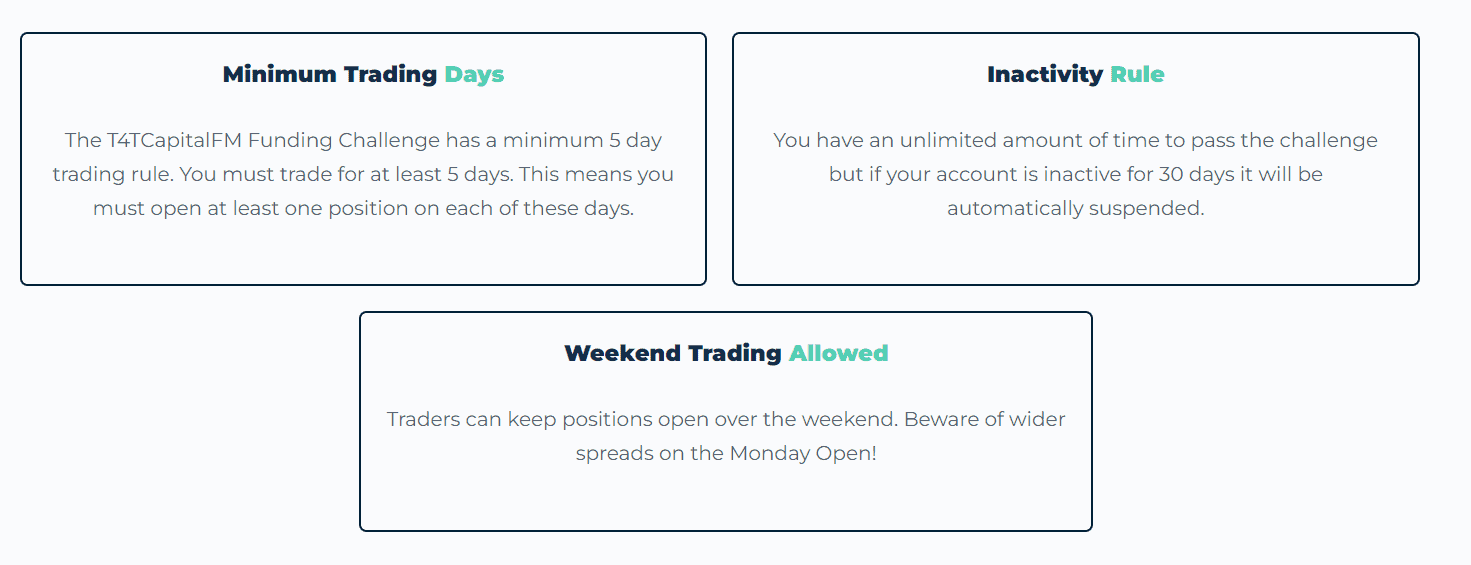 Minimum Trading Days

The T4TCapitalFM Funding Challenge has a minimum 5 day trading rule. You must trade for at least 5 days. This means you must open at least one position on each of these days.

Inactivity Rule

You have an unlimited amount of time to pass the challenge but if your account is inactive for 30 days it will be automatically suspended.

Weekend Trading Allowed

Traders can keep positions open over the weekend. Beware of wider spreads on the Monday Open!